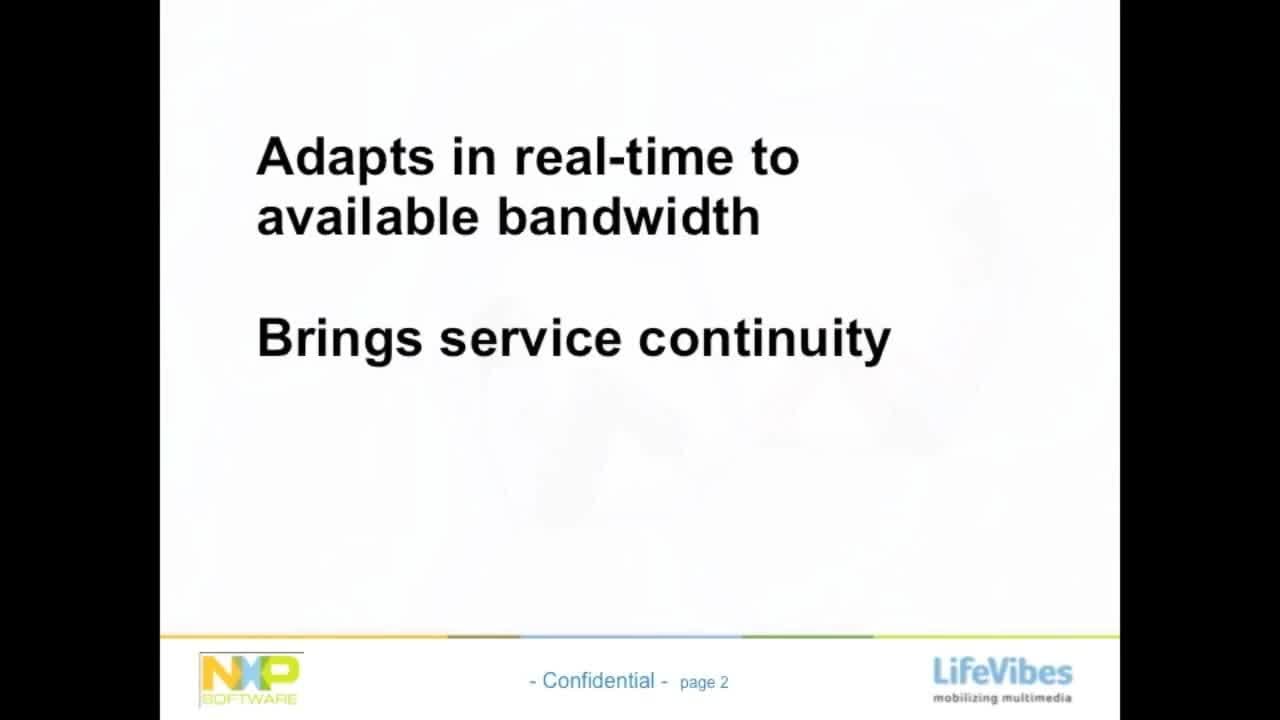 Adapts in real-time to available bandwidth

Brings service continuity

NXP SOFTWARE

- Confidential - page 2

LifeVibes
mobilizing multimedia